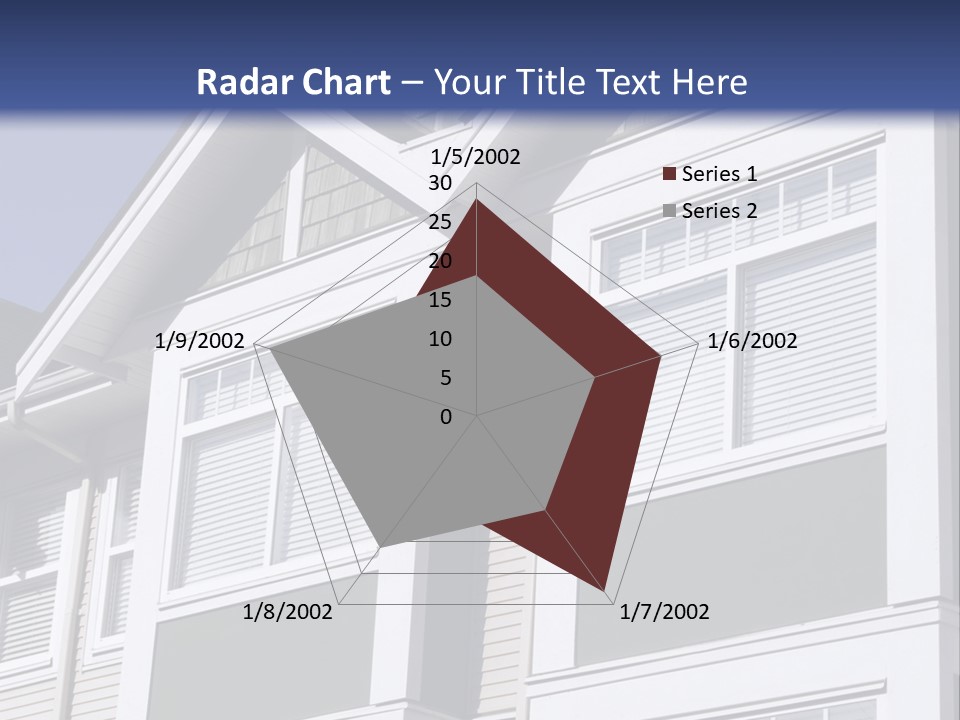 Radar Chart – Your Title Text Here

1/5/2002
30
25
20
15
10
5
0
1/6/2002
1/7/2002
1/8/2002
1/9/2002

Series 1
Series 2